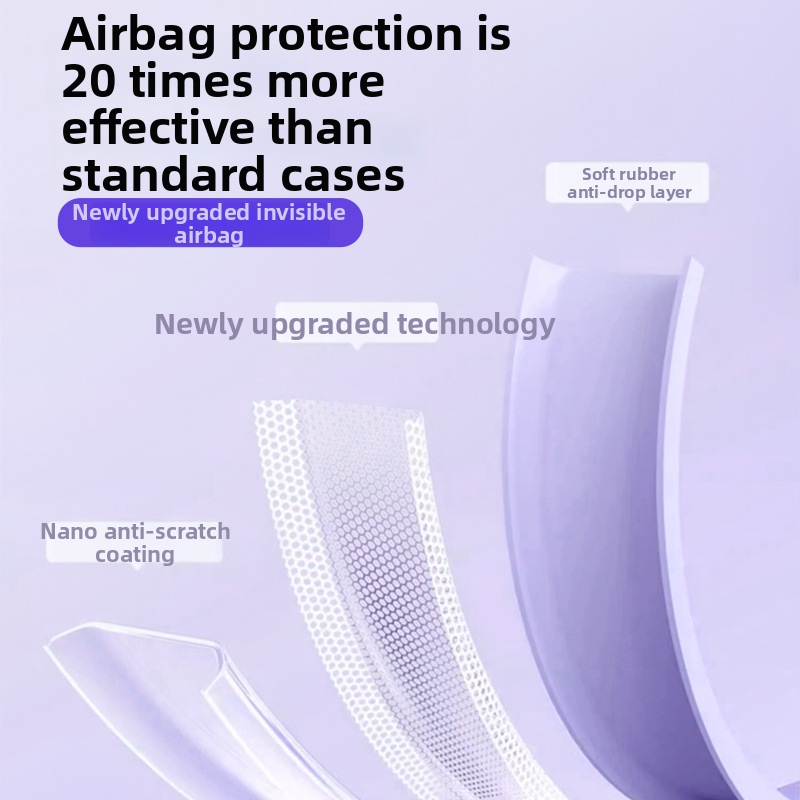 Airbag protection is 20 times more effective than standard cases

Newly upgraded invisible airbag

Soft rubber anti-drop layer

Newly upgraded technology

Nano anti-scratch coating